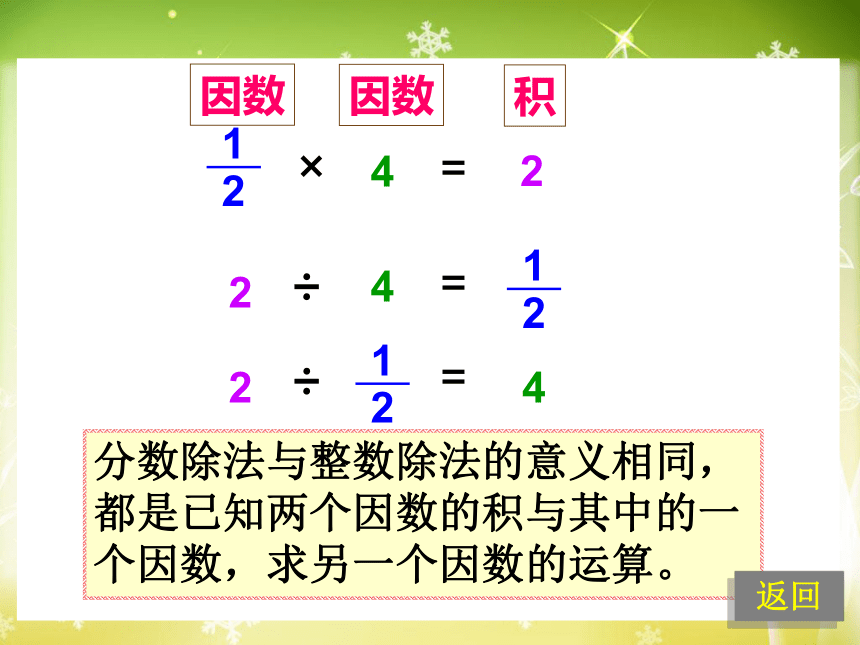 因数　因数　积

$\frac{1}{2} \times 4 = 2$

$2 \div 4 = \frac{1}{2}$

$2 \div \frac{1}{2} = 4$

分数除法与整数除法的意义相同，都是已知两个因数的积与其中的一个因数，求另一个因数的运算。

返回